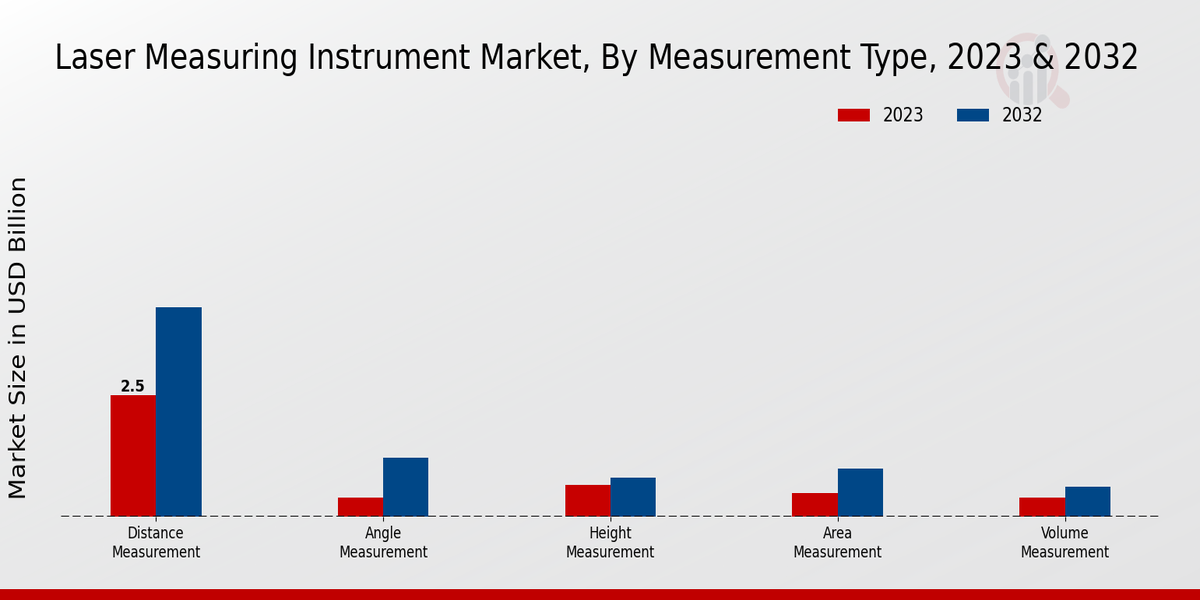 Laser Measuring Instrument Market, By Measurement Type, 2023 & 2032

2023
2032

Market Size in USD Billion

2.5

Distance Measurement
Angle Measurement
Height Measurement
Area Measurement
Volume Measurement